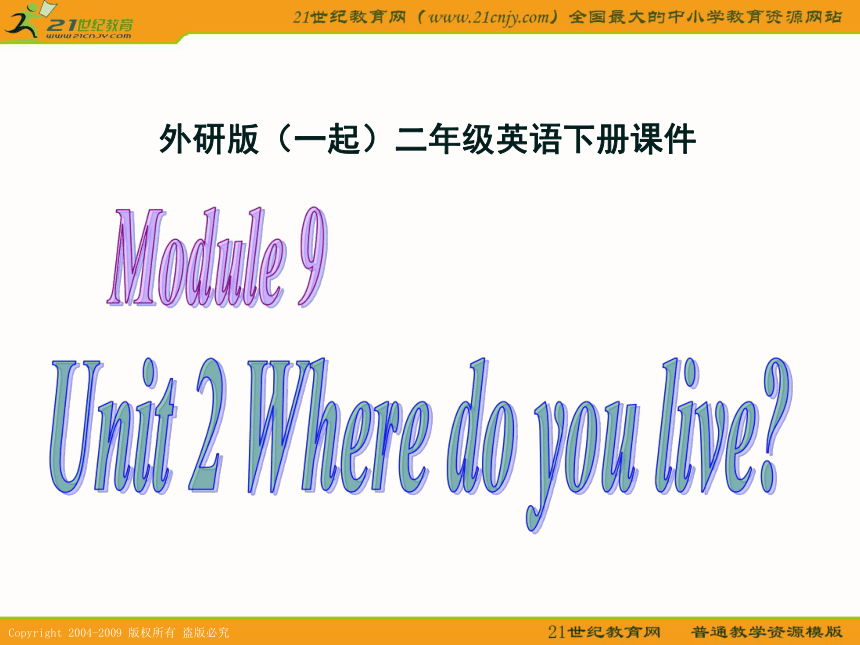 21世纪教育
www.21cnjy.com

21世纪教育网（www.21cnjy.com）全国最大的中小学教育资源网站

外研版（一起）二年级英语下册课件

Module 9

Unit 2 Where do you live?

Copyright 2004-2009 版权所有 盗版必究

21世纪教育网 普通教学资源模版